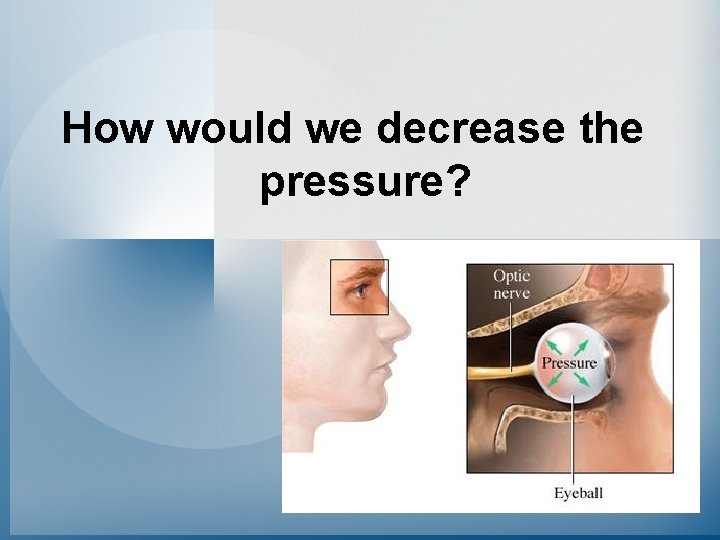 How would we decrease the pressure?

Optic nerve

Pressure

Eyeball